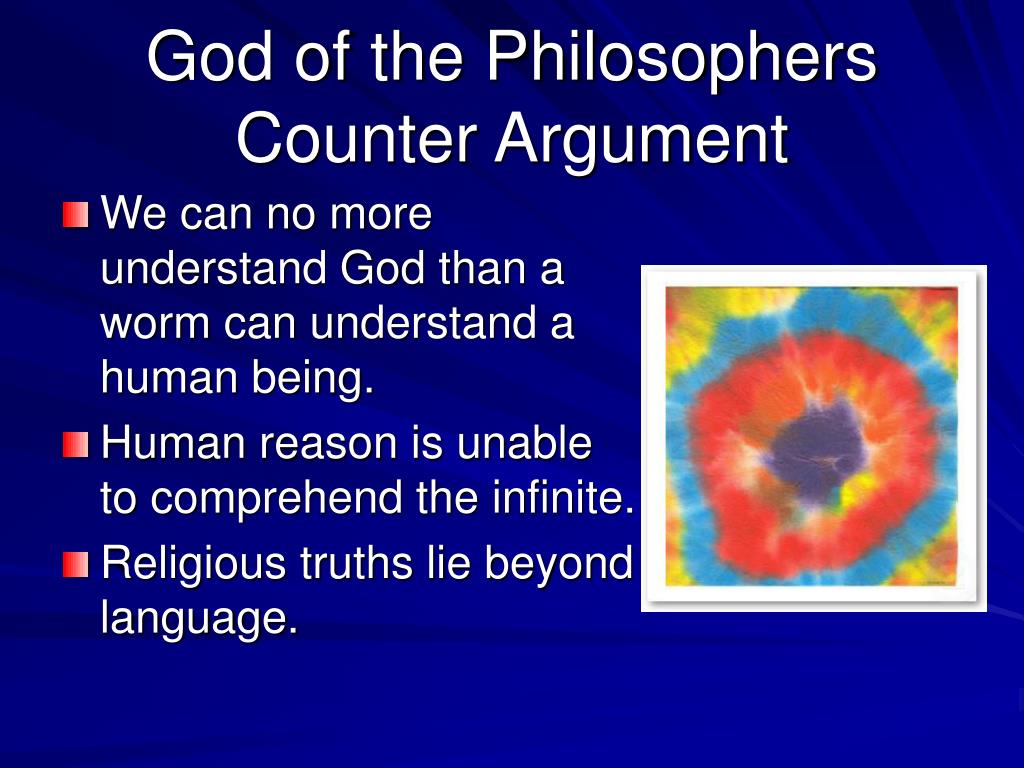 God of the Philosophers Counter Argument

We can no more understand God than a worm can understand a human being.

Human reason is unable to comprehend the infinite.

Religious truths lie beyond language.